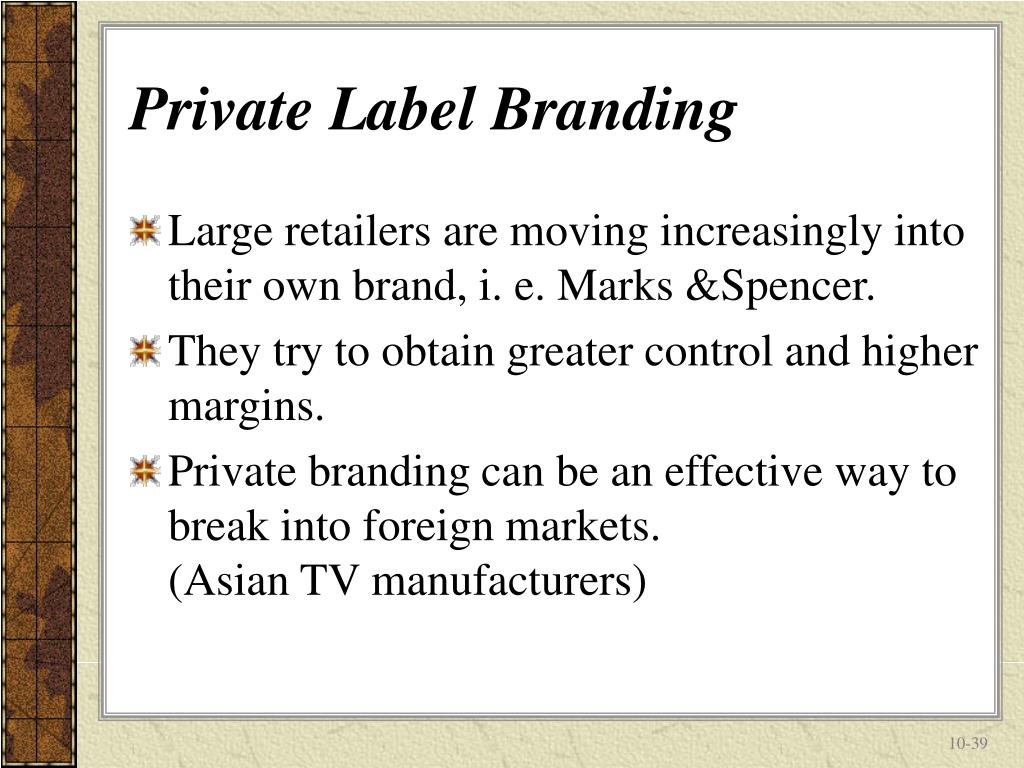 Private Label Branding

Large retailers are moving increasingly into their own brand, i. e. Marks &Spencer.

They try to obtain greater control and higher margins.

Private branding can be an effective way to break into foreign markets.
(Asian TV manufacturers)

10-39